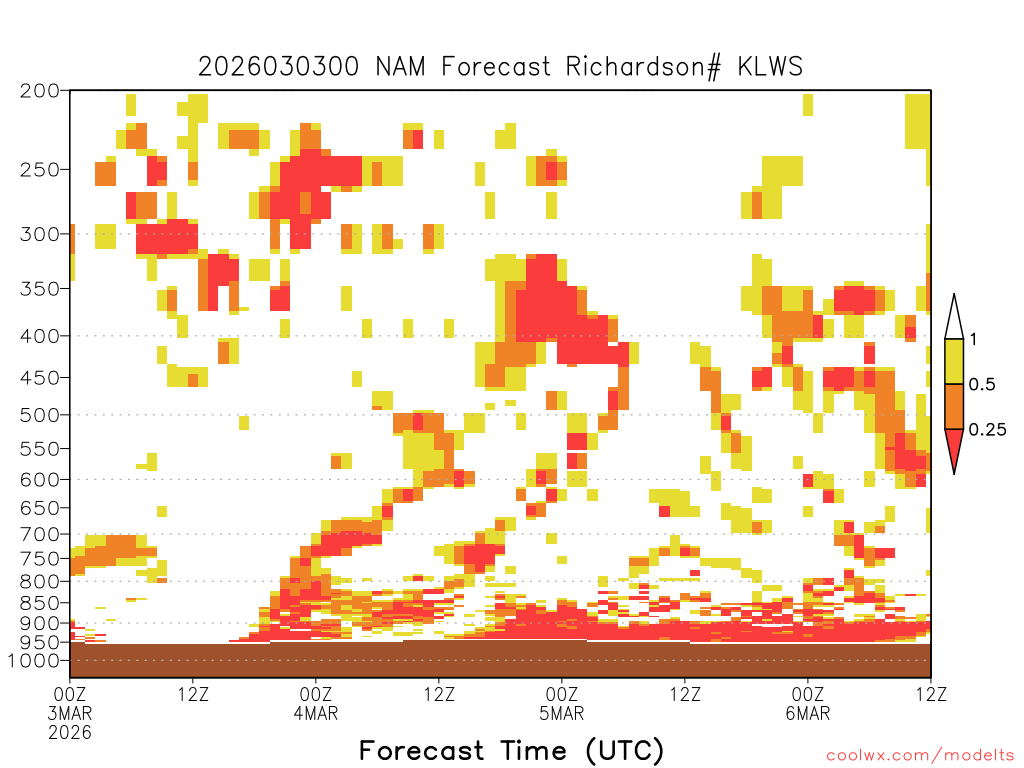 2026030300 NAM Forecast Richardson# KLWS

200
250
300
350
400
450
500
550
600
650
700
750
800
850
900
950
1000

1
0.5
0.25

00Z 3MAR 2026
12Z
00Z 4MAR
12Z
00Z 5MAR
12Z
00Z 6MAR
12Z

Forecast Time (UTC)

coolwx.com/modelts